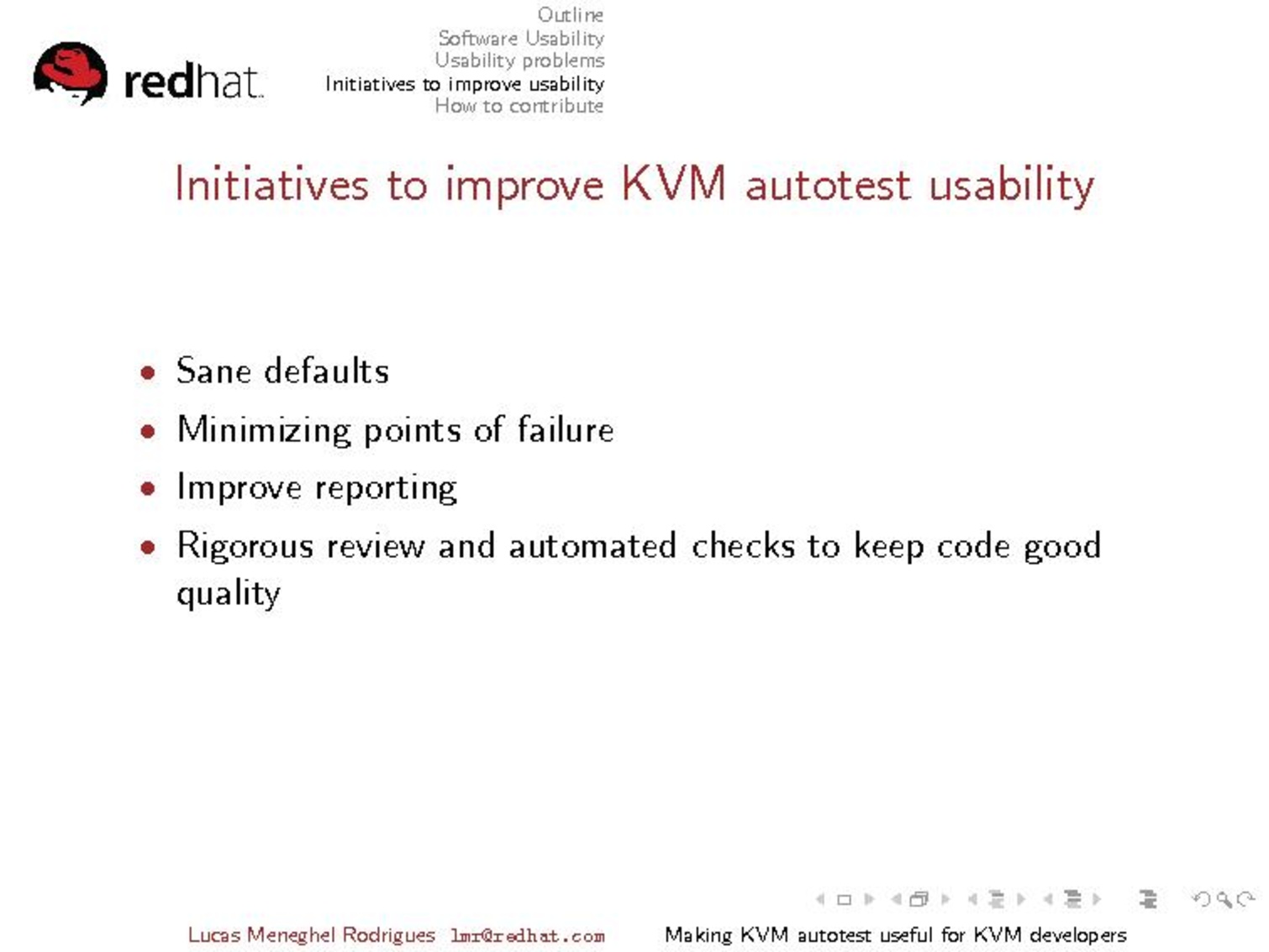 redhat

Outline
Software Usability
Usability problems
Initiatives to improve usability
How to contribute

Initiatives to improve KVM autotest usability

- Sane defaults
- Minimizing points of failure
- Improve reporting
- Rigorous review and automated checks to keep code good quality

Lucas Meneghel Rodrigues lmr@redhat.com Making KVM autotest useful for KVM developers